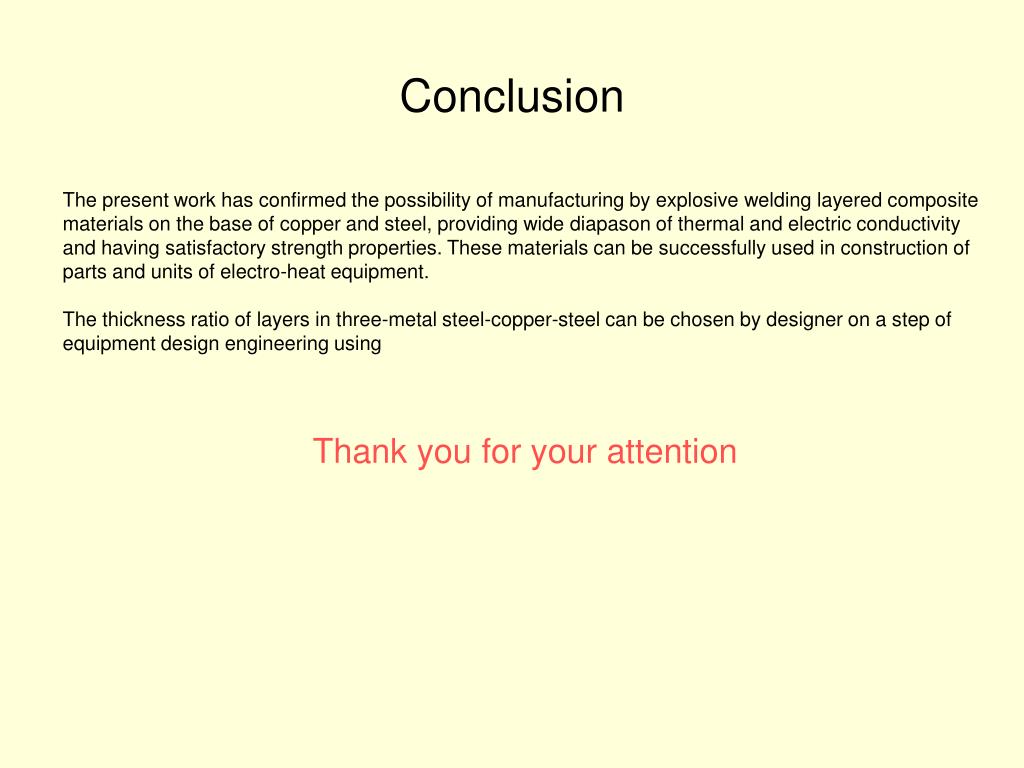 Conclusion

The present work has confirmed the possibility of manufacturing by explosive welding layered composite materials on the base of copper and steel, providing wide diapason of thermal and electric conductivity and having satisfactory strength properties. These materials can be successfully used in construction of parts and units of electro-heat equipment.

The thickness ratio of layers in three-metal steel-copper-steel can be chosen by designer on a step of equipment design engineering using

Thank you for your attention